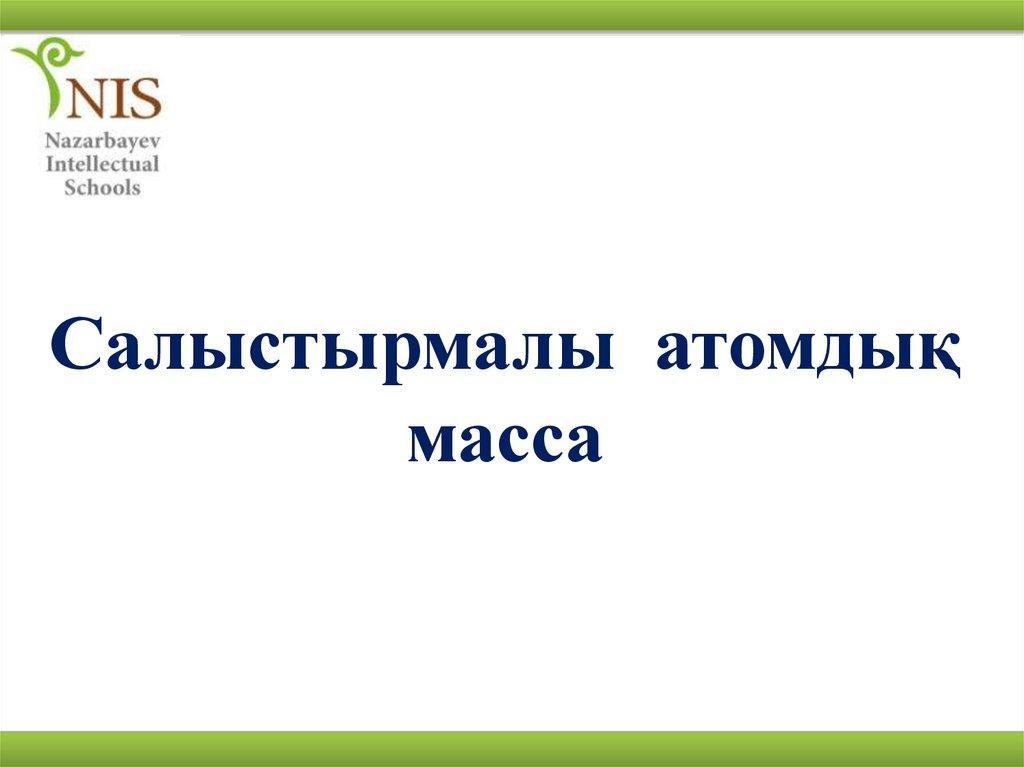 NIS
Nazarbayev
Intellectual
Schools

Салыстырмалы атомдық масса